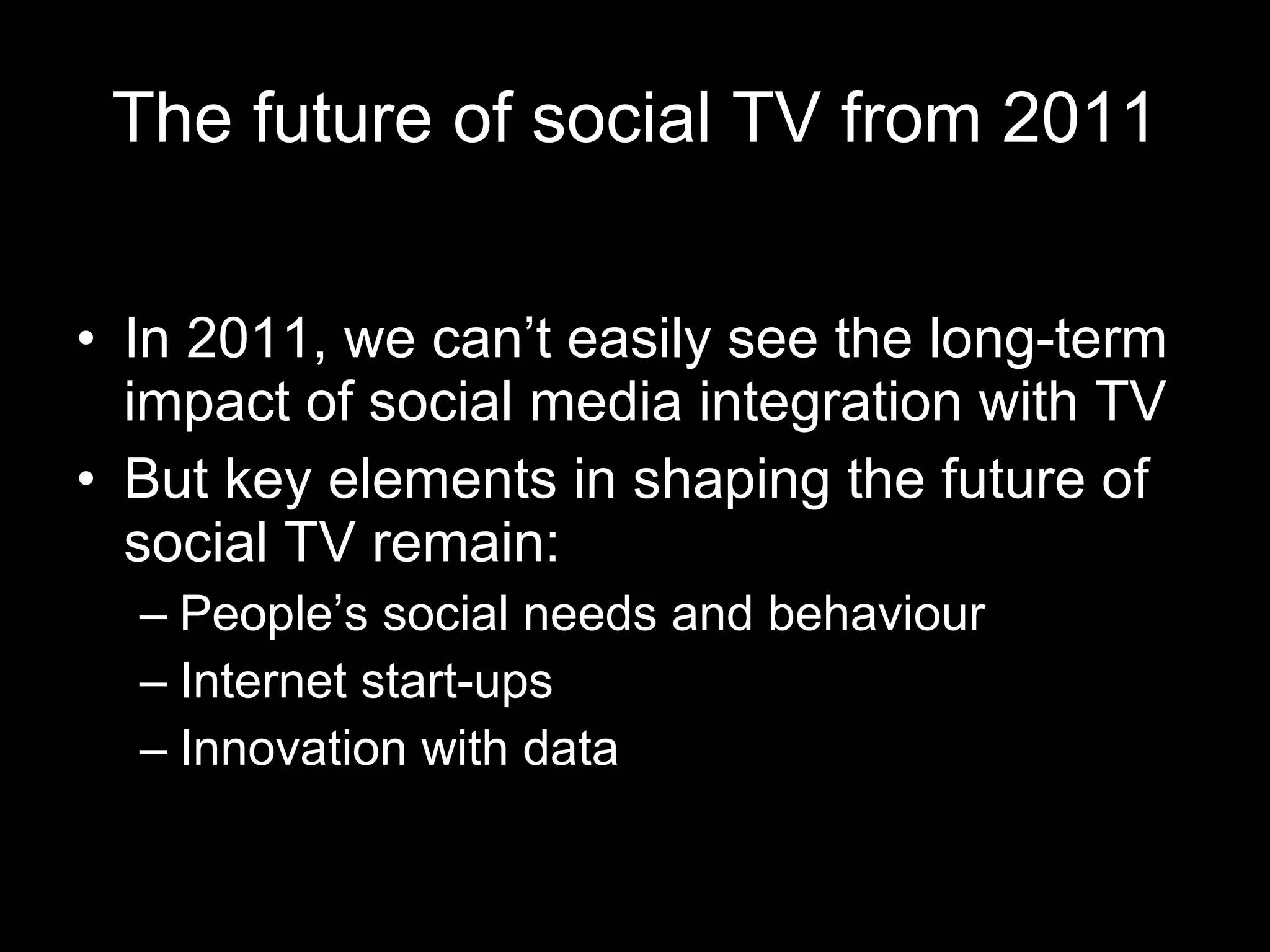 The future of social TV from 2011

• In 2011, we can’t easily see the long-term impact of social media integration with TV
• But key elements in shaping the future of social TV remain:
– People’s social needs and behaviour
– Internet start-ups
– Innovation with data